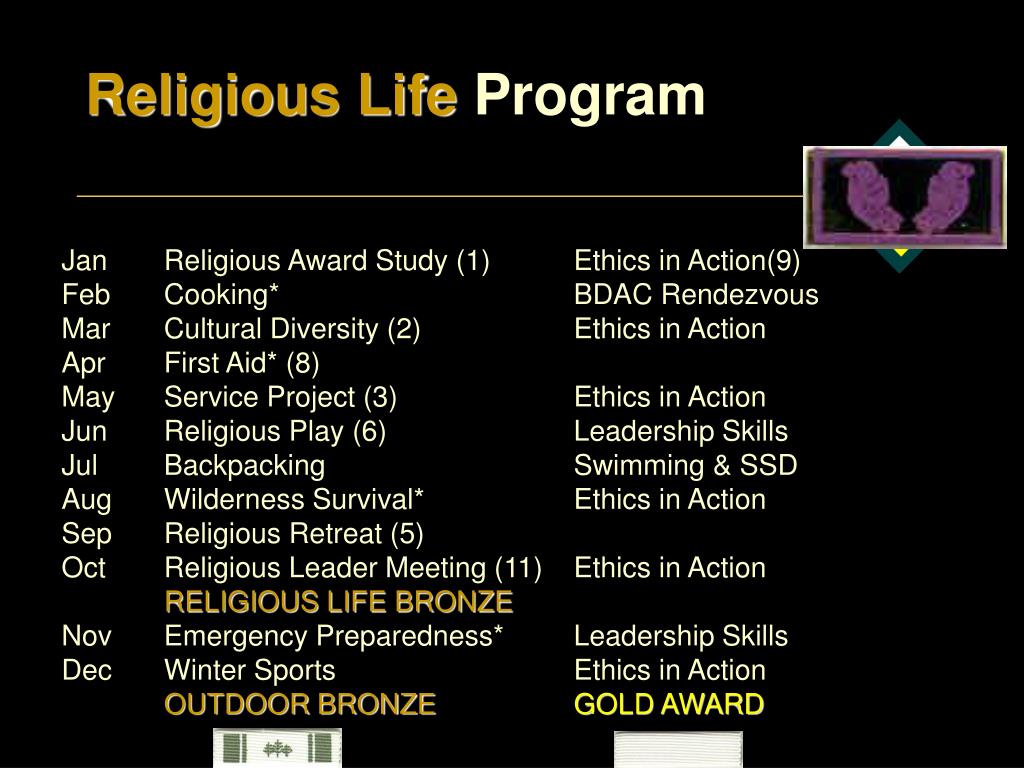 Religious Life Program

| | | |
|---|---|---|
| Jan | Religious Award Study (1) | Ethics in Action(9) |
| Feb | Cooking* | BDAC Rendezvous |
| Mar | Cultural Diversity (2) | Ethics in Action |
| Apr | First Aid* (8) | |
| May | Service Project (3) | Ethics in Action |
| Jun | Religious Play (6) | Leadership Skills |
| Jul | Backpacking | Swimming & SSD |
| Aug | Wilderness Survival* | Ethics in Action |
| Sep | Religious Retreat (5) | |
| Oct | Religious Leader Meeting (11) | Ethics in Action |
| | RELIGIOUS LIFE BRONZE | |
| Nov | Emergency Preparedness* | Leadership Skills |
| Dec | Winter Sports | Ethics in Action |
| | OUTDOOR BRONZE | GOLD AWARD |